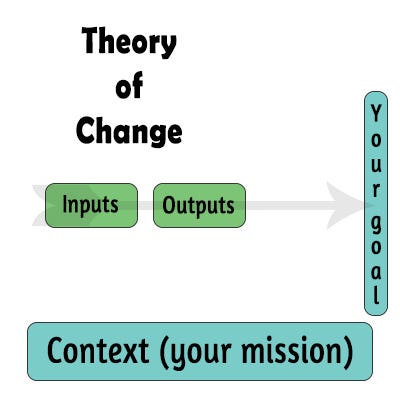 Theory
of
Change

Inputs

Outputs

Your goal

Context (your mission)